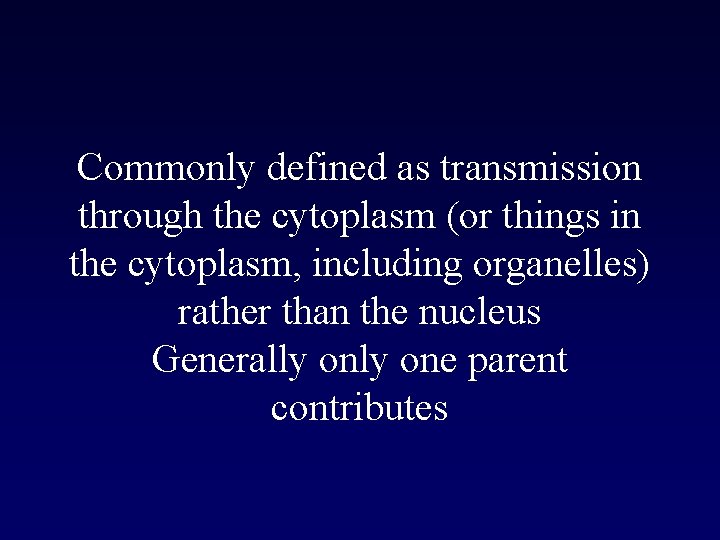 Commonly defined as transmission through the cytoplasm (or things in the cytoplasm, including organelles) rather than the nucleus

Generally only one parent contributes